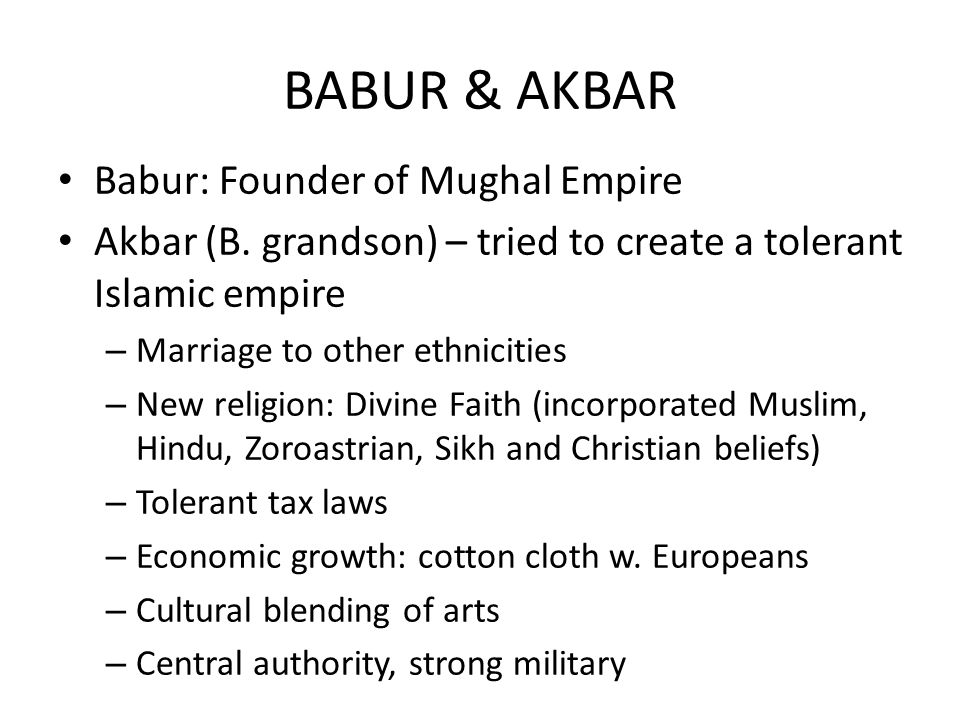 BABUR & AKBAR

• Babur: Founder of Mughal Empire
• Akbar (B. grandson) – tried to create a tolerant Islamic empire
– Marriage to other ethnicities
– New religion: Divine Faith (incorporated Muslim, Hindu, Zoroastrian, Sikh and Christian beliefs)
– Tolerant tax laws
– Economic growth: cotton cloth w. Europeans
– Cultural blending of arts
– Central authority, strong military